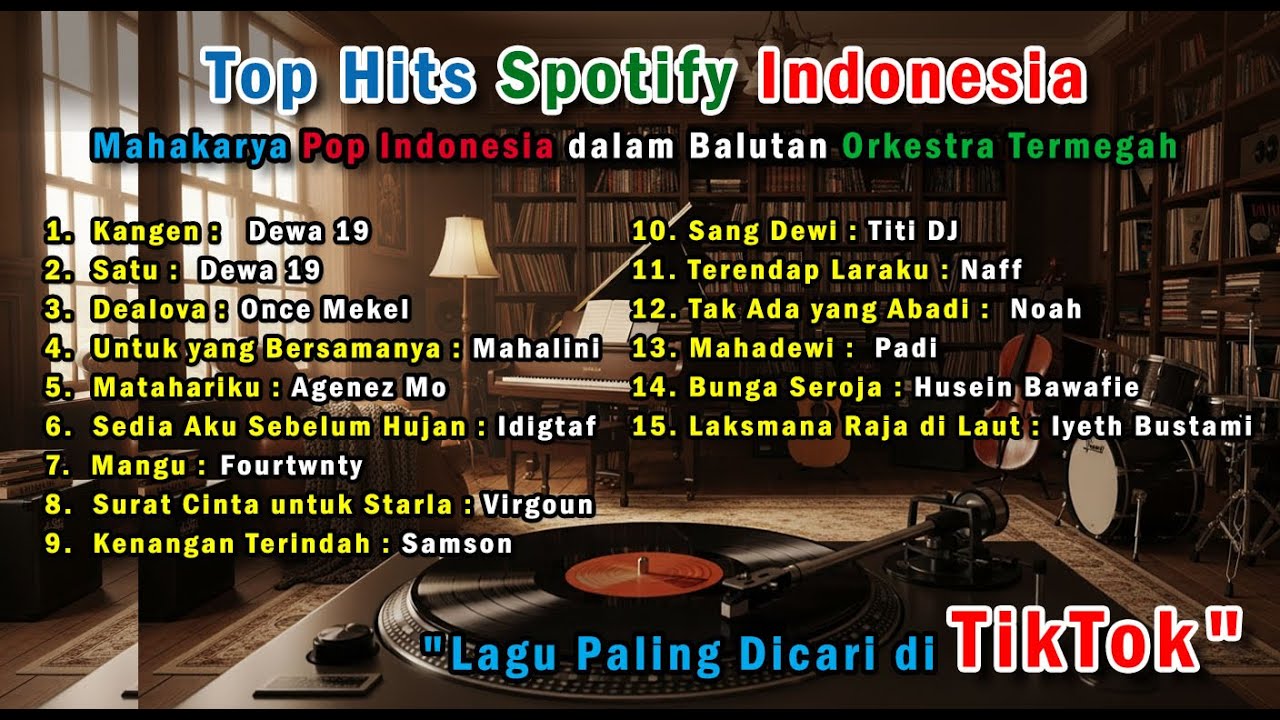 Top Hits Spotify Indonesia

Mahakarya Pop Indonesia dalam Balutan Orkestra Termegah

1. Kangen : Dewa 19
2. Satu : Dewa 19
3. Dealova : Once Mekel
4. Untuk yang Bersamanya : Mahalini
5. Matahariku : Agenez Mo
6. Sedia Aku Sebelum Hujan : Idigtaf
7. Mangu : Fourtwnty
8. Surat Cinta untuk Starla : Virgoun
9. Kenangan Terindah : Samson

10. Sang Dewi : Titi DJ
11. Terendap Laraku : Naff
12. Tak Ada yang Abadi : Noah
13. Mahadewi : Padi
14. Bunga Seroja : Husein Bawafie
15. Laksmana Raja di Laut : Iyeth Bustami

"Lagu Paling Dicari di TikTok"